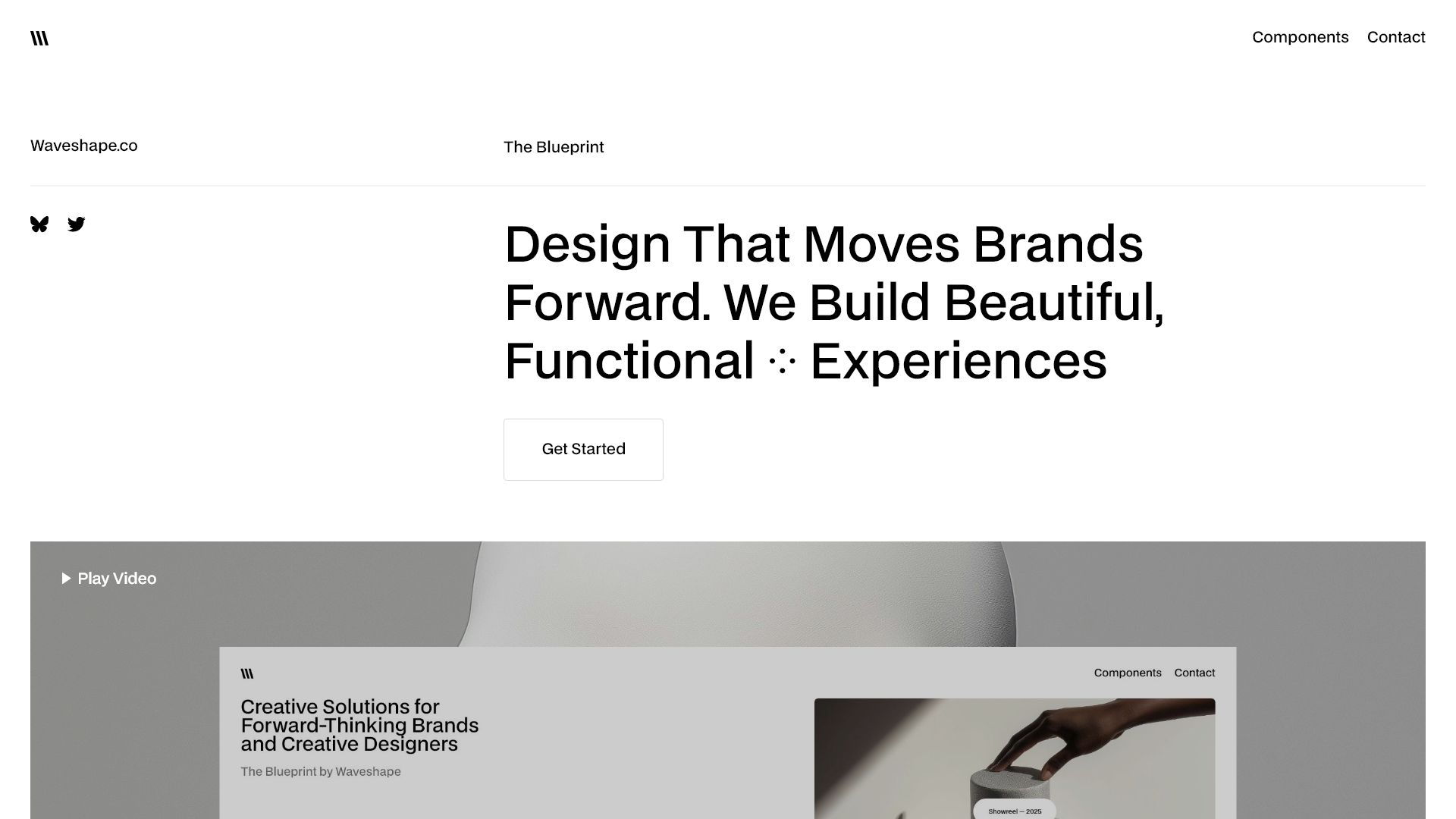 Components Contact

Waveshape.co

The Blueprint

Design That Moves Brands Forward. We Build Beautiful, Functional Experiences

Get Started

Play Video

Components Contact

Creative Solutions for Forward-Thinking Brands and Creative Designers

The Blueprint by Waveshape

Showreel — 2025